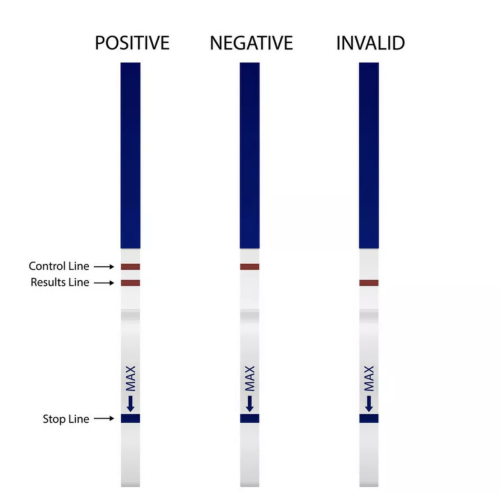 POSITIVE NEGATIVE INVALID

Control Line
Results Line

MAX MAX MAX

Stop Line